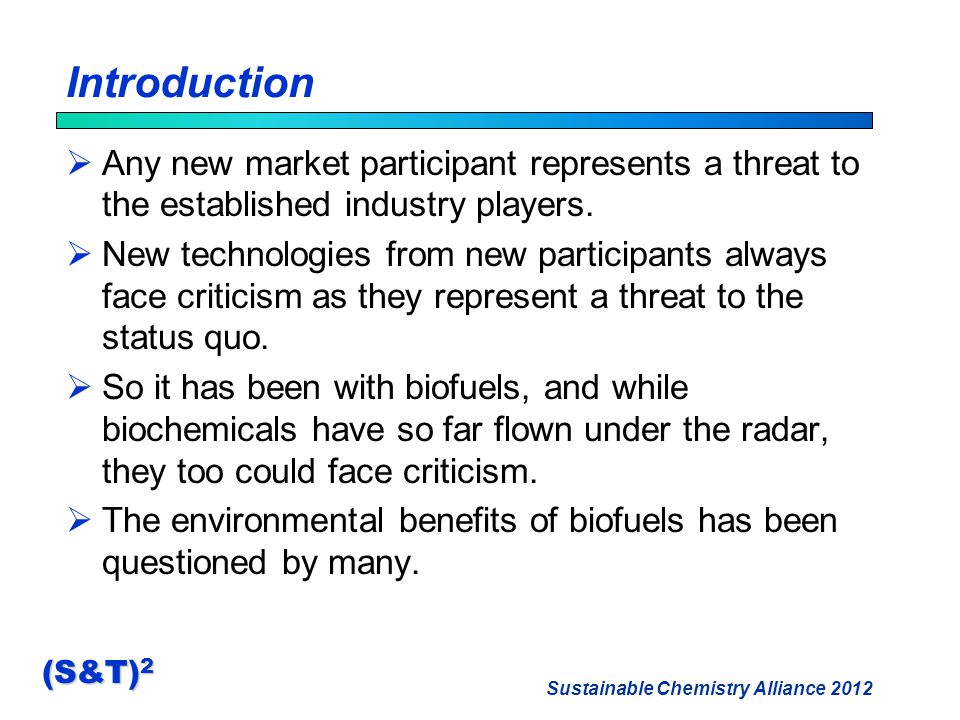 Introduction

➢ Any new market participant represents a threat to the established industry players.

➢ New technologies from new participants always face criticism as they represent a threat to the status quo.

➢ So it has been with biofuels, and while biochemicals have so far flown under the radar, they too could face criticism.

➢ The environmental benefits of biofuels has been questioned by many.

$(S\&T)^2$

Sustainable Chemistry Alliance 2012